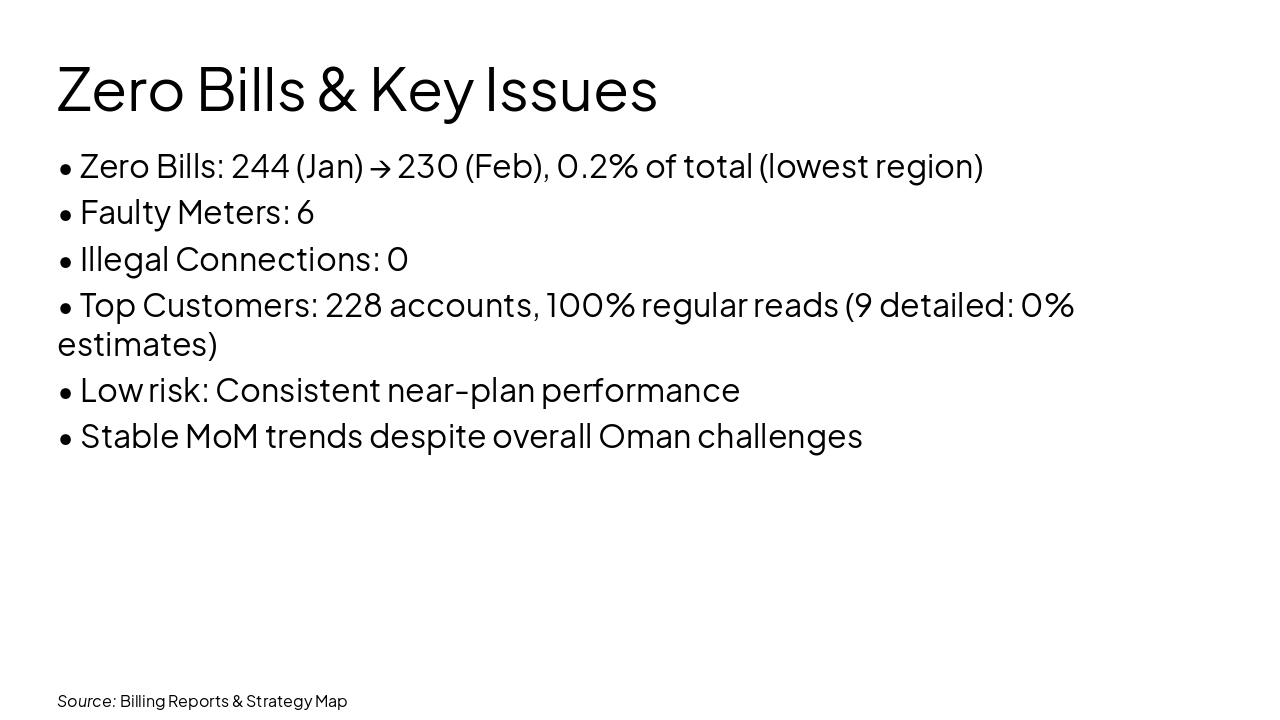 Zero Bills & Key Issues

• Zero Bills: 244 (Jan) → 230 (Feb), 0.2% of total (lowest region)
• Faulty Meters: 6
• Illegal Connections: 0
• Top Customers: 228 accounts, 100% regular reads (9 detailed: 0% estimates)
• Low risk: Consistent near-plan performance
• Stable MoM trends despite overall Oman challenges

Source: Billing Reports & Strategy Map